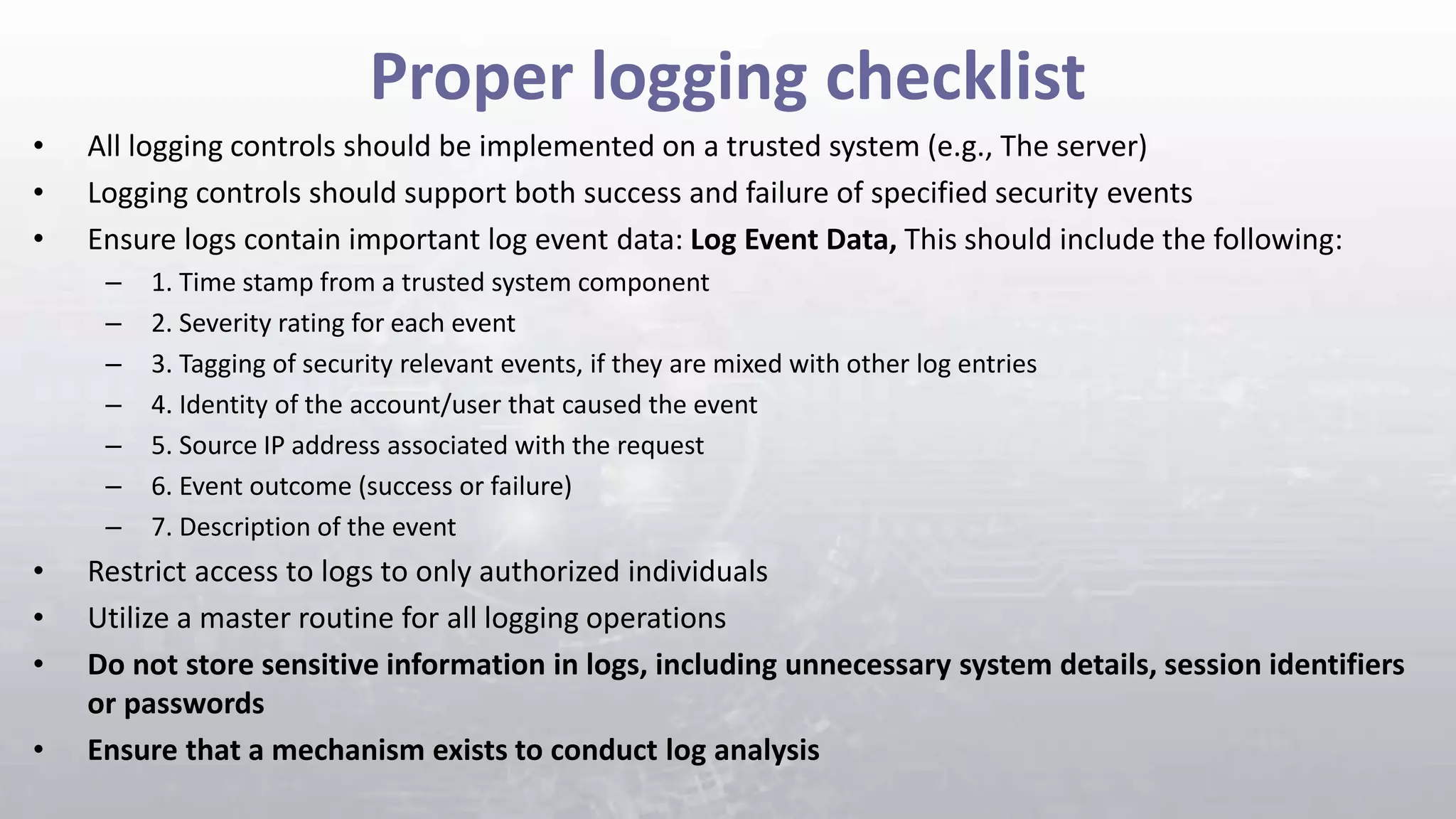 Proper logging checklist

• All logging controls should be implemented on a trusted system (e.g., The server)
• Logging controls should support both success and failure of specified security events
• Ensure logs contain important log event data: Log Event Data, This should include the following:
– 1. Time stamp from a trusted system component
– 2. Severity rating for each event
– 3. Tagging of security relevant events, if they are mixed with other log entries
– 4. Identity of the account/user that caused the event
– 5. Source IP address associated with the request
– 6. Event outcome (success or failure)
– 7. Description of the event
• Restrict access to logs to only authorized individuals
• Utilize a master routine for all logging operations
• Do not store sensitive information in logs, including unnecessary system details, session identifiers or passwords
• Ensure that a mechanism exists to conduct log analysis